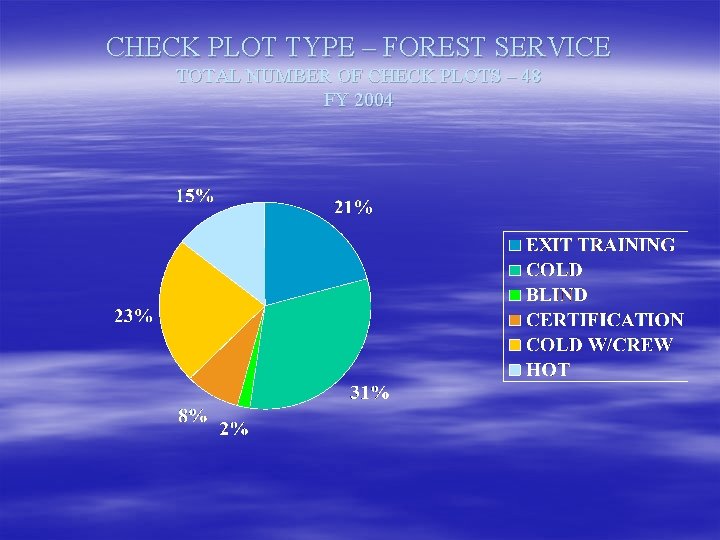 CHECK PLOT TYPE – FOREST SERVICE
TOTAL NUMBER OF CHECK PLOTS – 48
FY 2004

15%
21%
23%
31%
8%
2%

EXIT TRAINING
COLD
BLIND
CERTIFICATION
COLD W/CREW
HOT